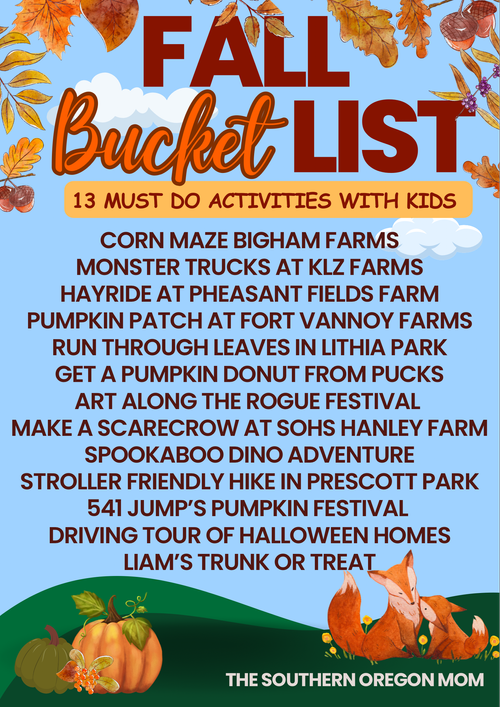 FALL
Bucket LIST

13 MUST DO ACTIVITIES WITH KIDS

CORN MAZE BIGHAM FARMS
MONSTER TRUCKS AT KLZ FARMS
HAYRIDE AT PHEASANT FIELDS FARM
PUMPKIN PATCH AT FORT VANNOY FARMS
RUN THROUGH LEAVES IN LITHIA PARK
GET A PUMPKIN DONUT FROM PUCKS
ART ALONG THE ROGUE FESTIVAL
MAKE A SCARECROW AT SOHS HANLEY FARM
SPOOKABOO DINO ADVENTURE
STROLLER FRIENDLY HIKE IN PRESCOTT PARK
541 JUMP'S PUMPKIN FESTIVAL
DRIVING TOUR OF HALLOWEEN HOMES
LIAM'S TRUNK OR TREAT

THE SOUTHERN OREGON MOM